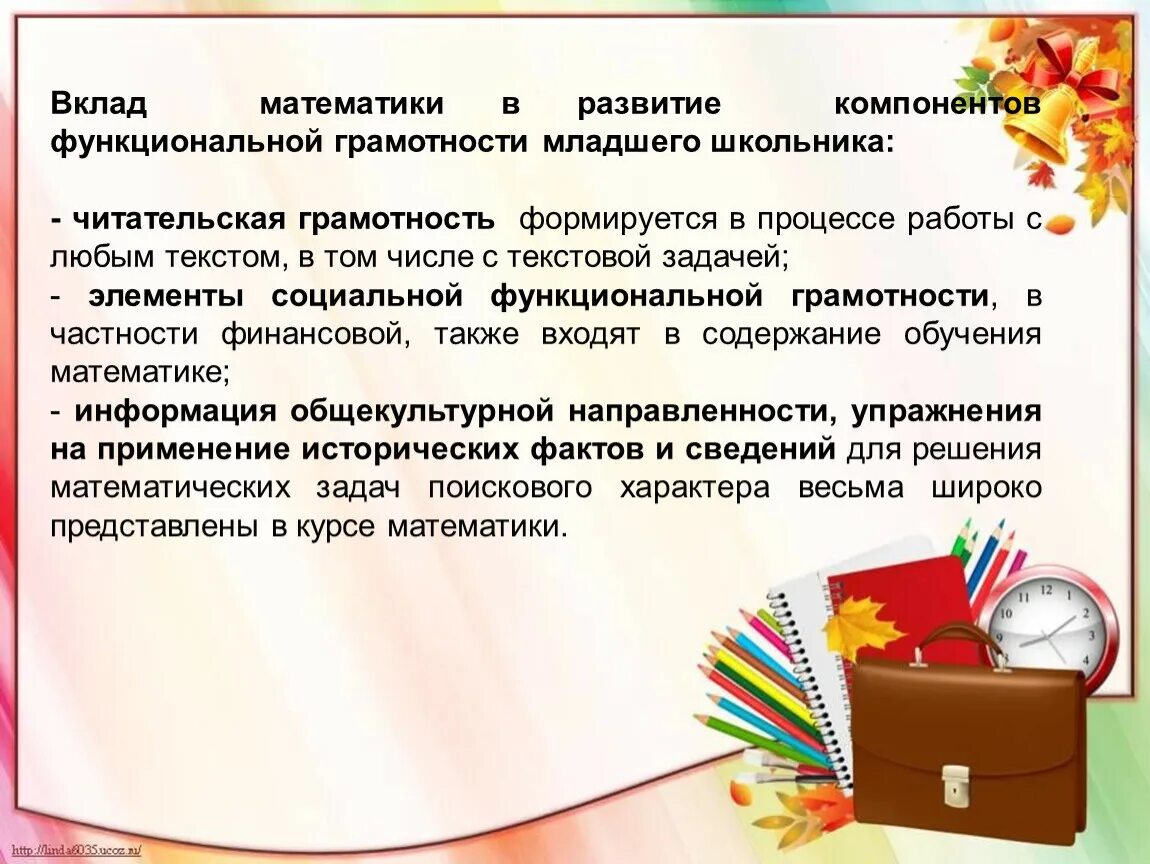 Вклад математики в развитие компонентов функциональной грамотности младшего школьника:

- читательская грамотность формируется в процессе работы с любым текстом, в том числе с текстовой задачей;
- элементы социальной функциональной грамотности, в частности финансовой, также входят в содержание обучения математике;
- информация общекультурной направленности, упражнения на применение исторических фактов и сведений для решения математических задач поискового характера весьма широко представлены в курсе математики.

http://linda6035.ucoz.ru/